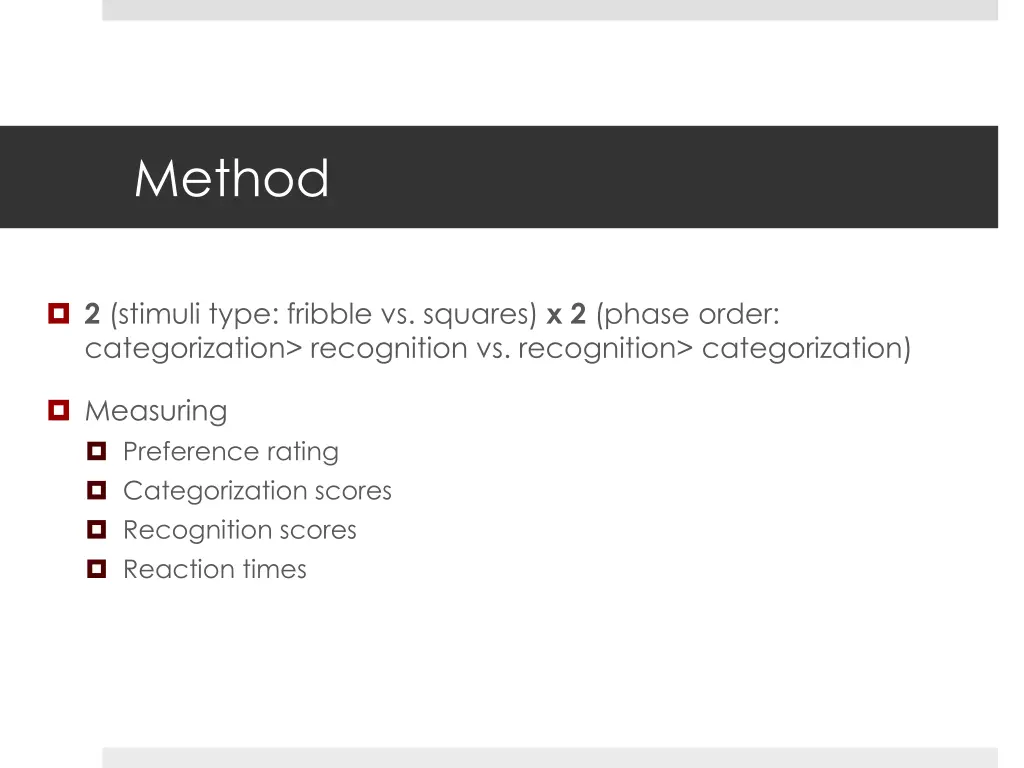 Method

2 (stimuli type: fribble vs. squares) x 2 (phase order: categorization> recognition vs. recognition> categorization)

Measuring

Preference rating

Categorization scores

Recognition scores

Reaction times